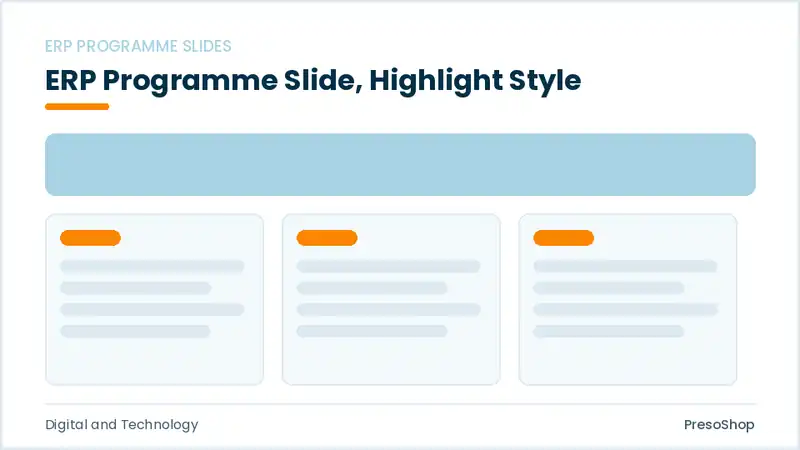 ERP PROGRAMME SLIDES

ERP Programme Slide, Highlight Style

Digital and Technology

PresoShop